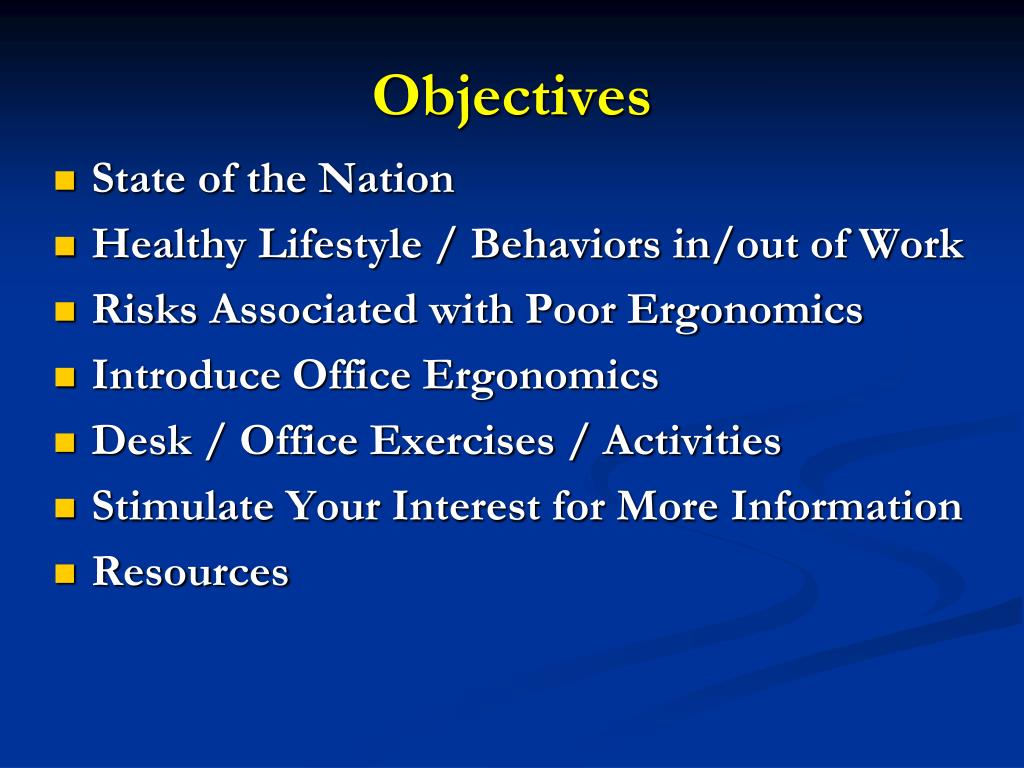 Objectives

- State of the Nation
- Healthy Lifestyle / Behaviors in/out of Work
- Risks Associated with Poor Ergonomics
- Introduce Office Ergonomics
- Desk / Office Exercises / Activities
- Stimulate Your Interest for More Information
- Resources